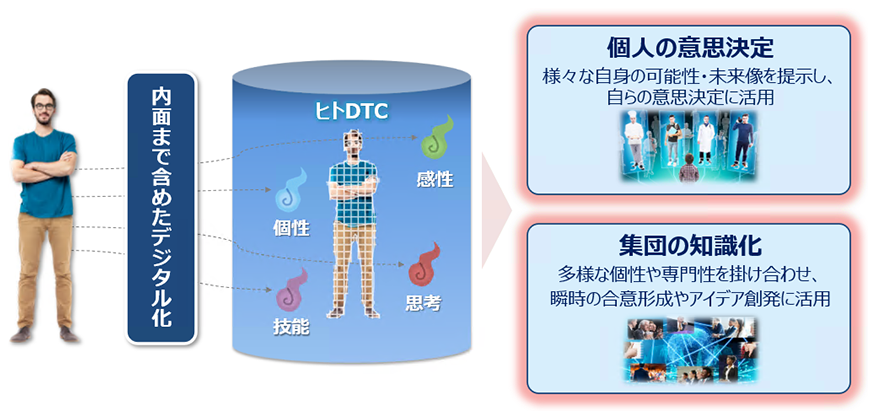 内面まで含めたデジタル化

ヒトDTC

感性

個性

思考

技能

個人の意思決定

様々な自身の可能性・未来像を提示し、自らの意思決定に活用

集団の知識化

多様な個性や専門性を掛け合わせ、瞬時の合意形成やアイデア創発に活用